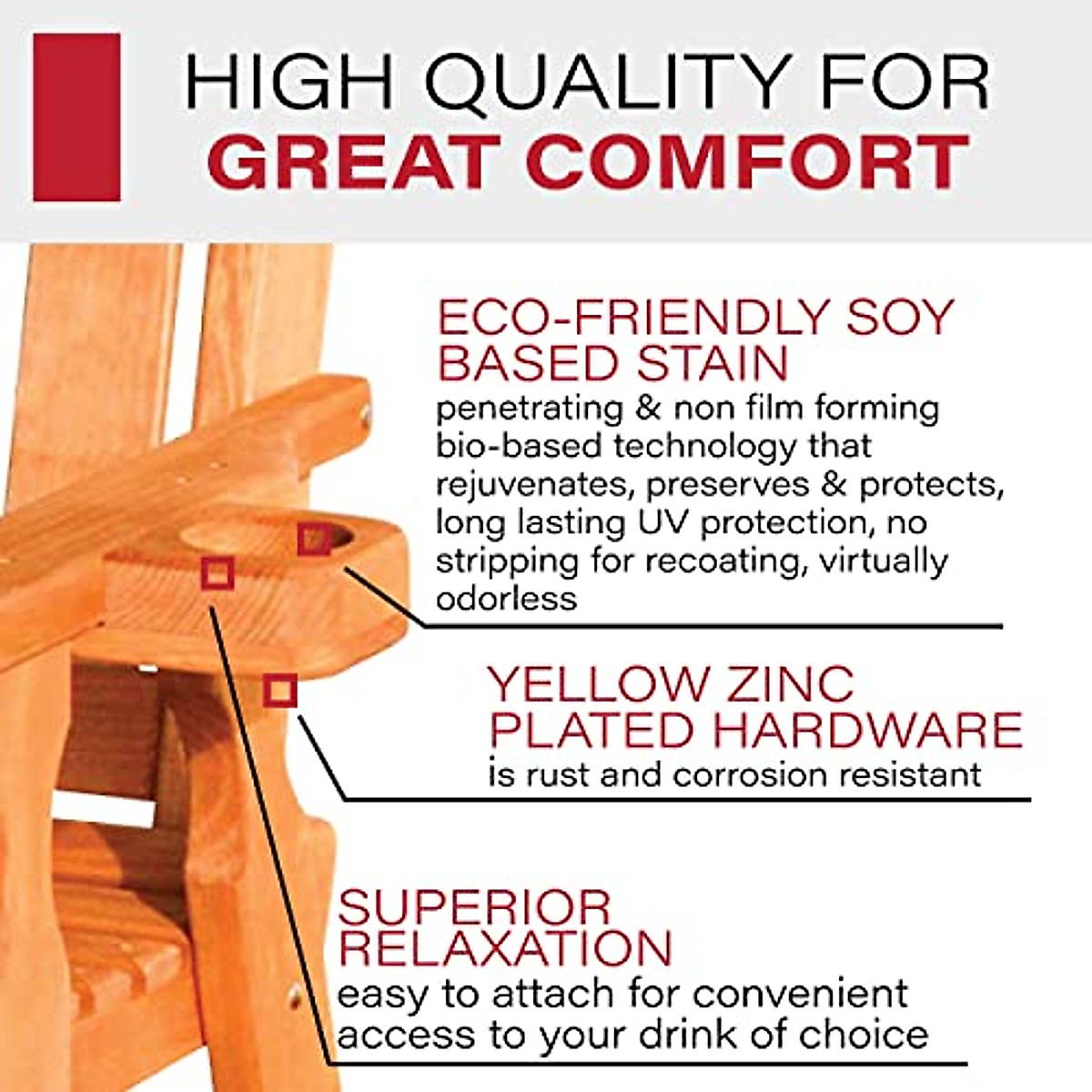 HIGH QUALITY FOR
GREAT COMFORT

ECO-FRIENDLY SOY BASED STAIN
penetrating & non film forming bio-based technology that rejuvenates, preserves & protects, long lasting UV protection, no stripping for recoating, virtually odorless

YELLOW ZINC PLATED HARDWARE
is rust and corrosion resistant

SUPERIOR RELAXATION
easy to attach for convenient access to your drink of choice